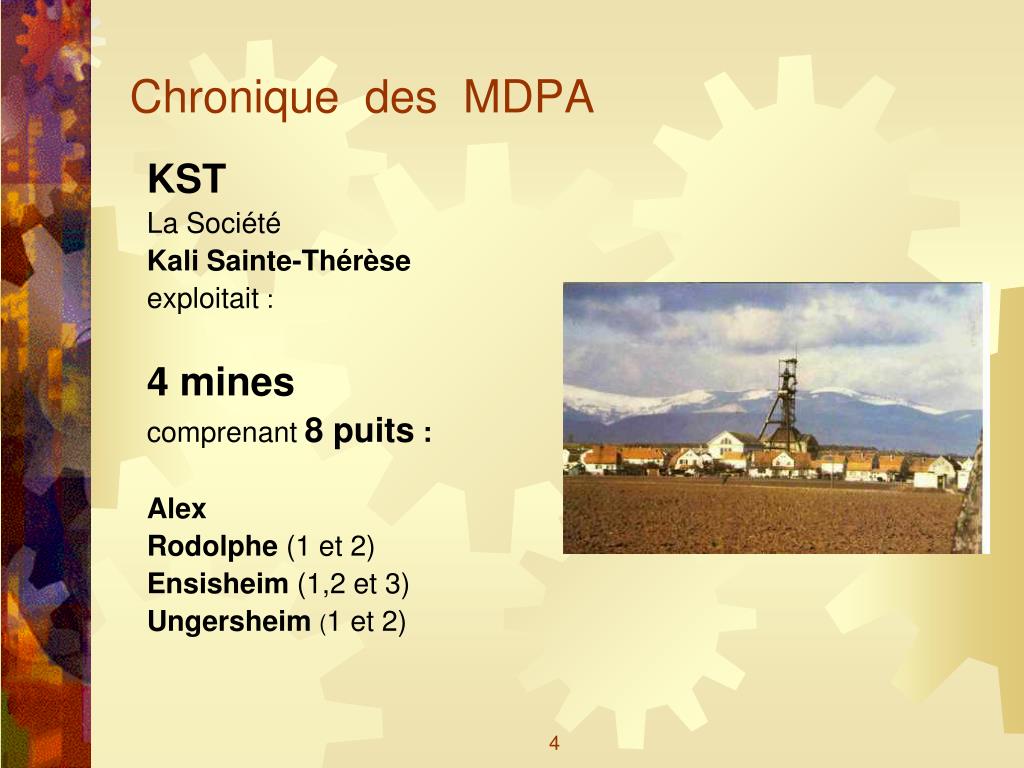 Chronique des MDPA

KST
La Société
Kali Sainte-Thérèse
exploitait :

4 mines
comprenant 8 puits :

Alex
Rodolphe (1 et 2)
Ensisheim (1,2 et 3)
Ungersheim (1 et 2)

4